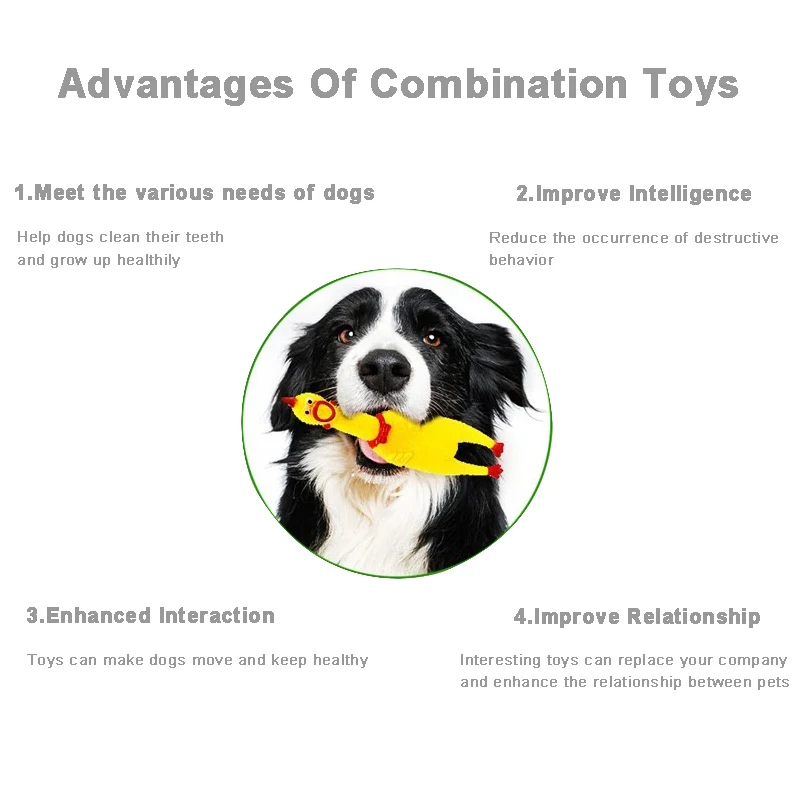 Advantages Of Combination Toys

1.Meet the various needs of dogs

Help dogs clean their teeth and grow up healthily

2.Improve Intelligence

Reduce the occurrence of destructive behavior

3.Enhanced Interaction

Toys can make dogs move and keep healthy

4.Improve Relationship

Interesting toys can replace your company and enhance the relationship between pets